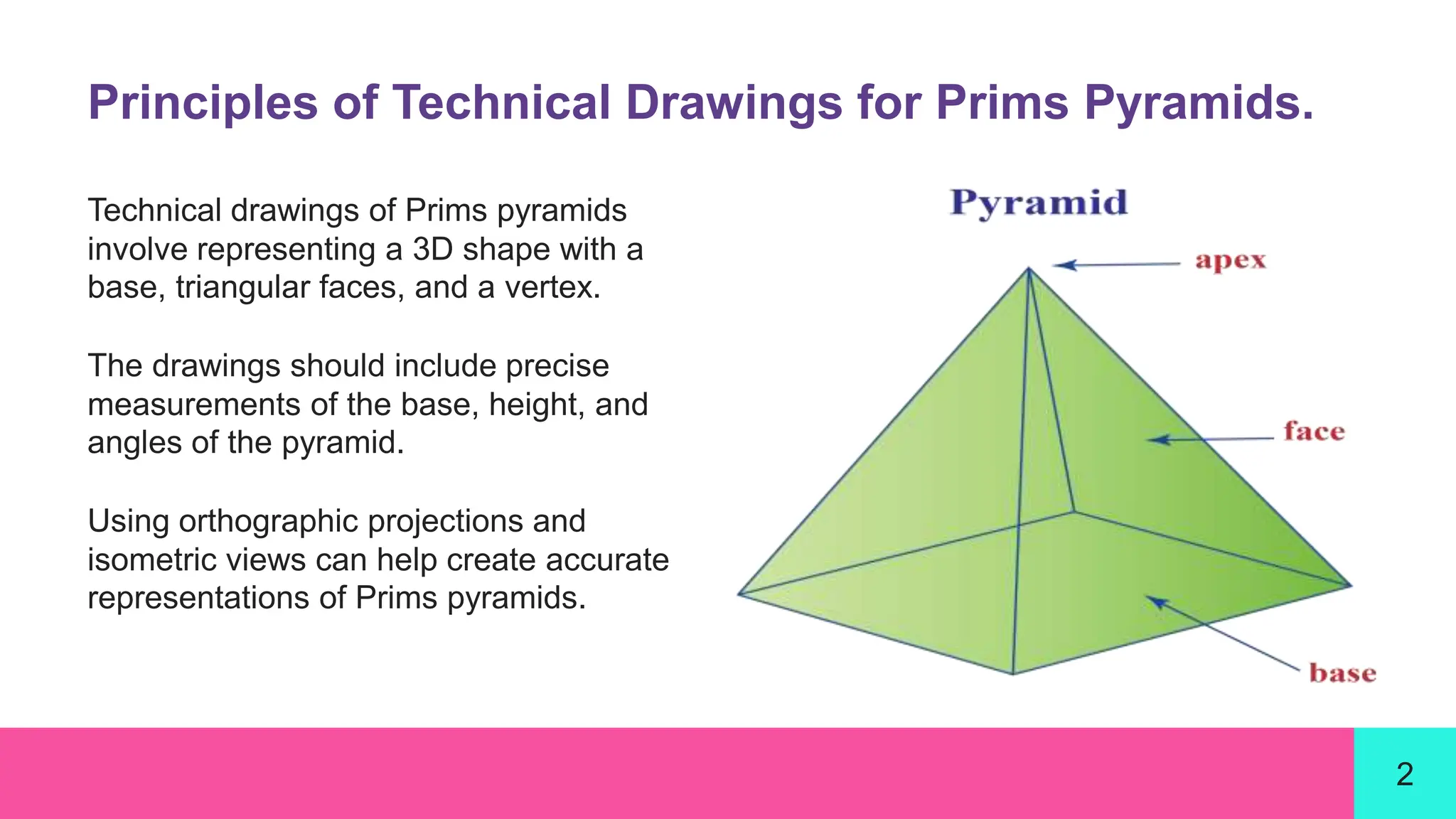 Principles of Technical Drawings for Prims Pyramids.

Technical drawings of Prims pyramids involve representing a 3D shape with a base, triangular faces, and a vertex.

The drawings should include precise measurements of the base, height, and angles of the pyramid.

Using orthographic projections and isometric views can help create accurate representations of Prims pyramids.

Pyramid

apex

face

base

2